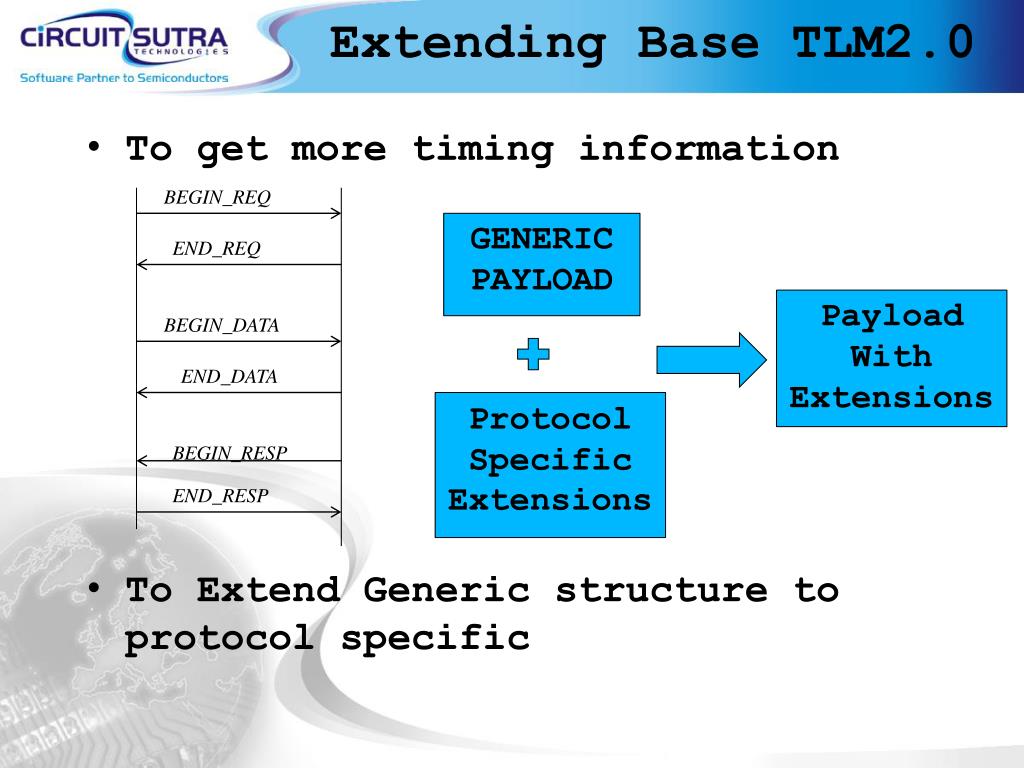 CIRCUIT SUTRA
TECHNOLOGIES
Software Partner to Semiconductors

Extending Base TLM2.0

• To get more timing information

BEGIN_REQ
END_REQ
BEGIN_DATA
END_DATA
BEGIN_RESP
END_RESP

GENERIC PAYLOAD

Protocol Specific Extensions

Payload With Extensions

• To Extend Generic structure to protocol specific